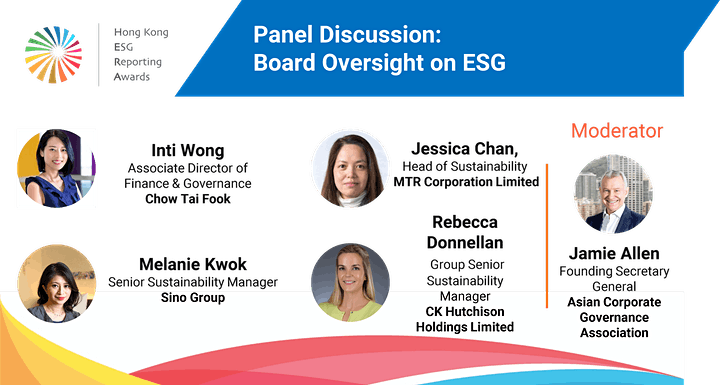 Hong Kong ESG Reporting Awards

Panel Discussion:
Board Oversight on ESG

Inti Wong
Associate Director of Finance & Governance
Chow Tai Fook

Melanie Kwok
Senior Sustainability Manager
Sino Group

Jessica Chan,
Head of Sustainability
MTR Corporation Limited

Rebecca Donnellan
Group Senior Sustainability Manager
CK Hutchison Holdings Limited

Moderator

Jamie Allen
Founding Secretary General
Asian Corporate Governance Association